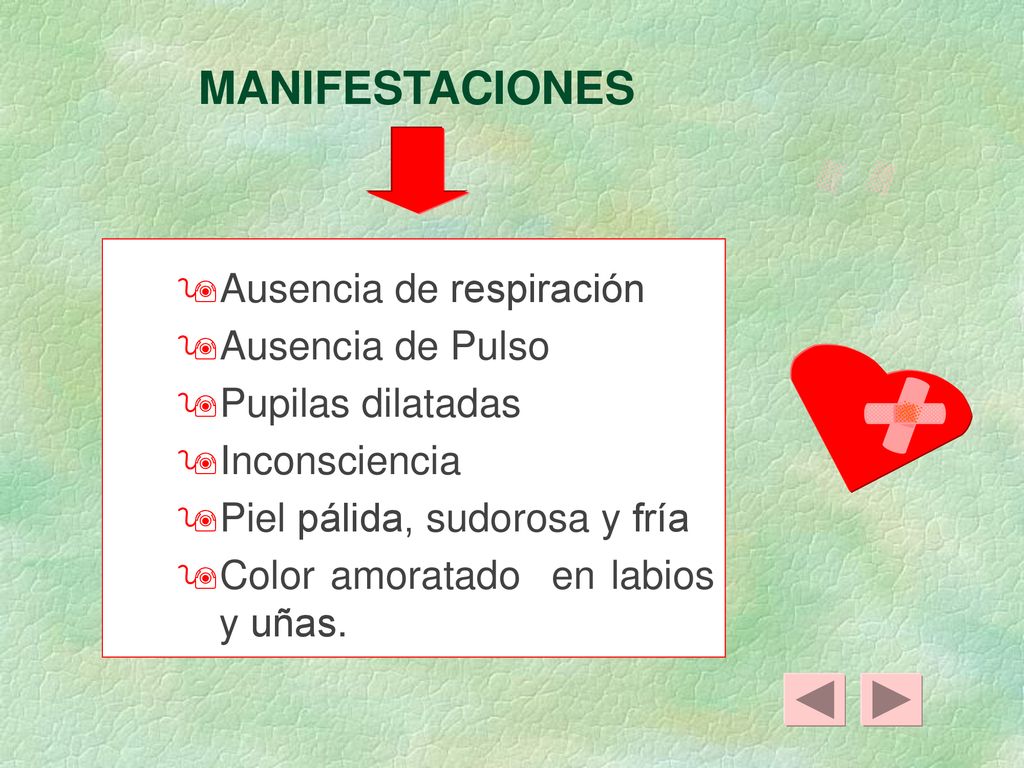 MANIFESTACIONES

Ausencia de respiración
Ausencia de Pulso
Pupilas dilatadas
Inconsciencia
Piel pálida, sudorosa y fría
Color amoratado en labios y uñas.